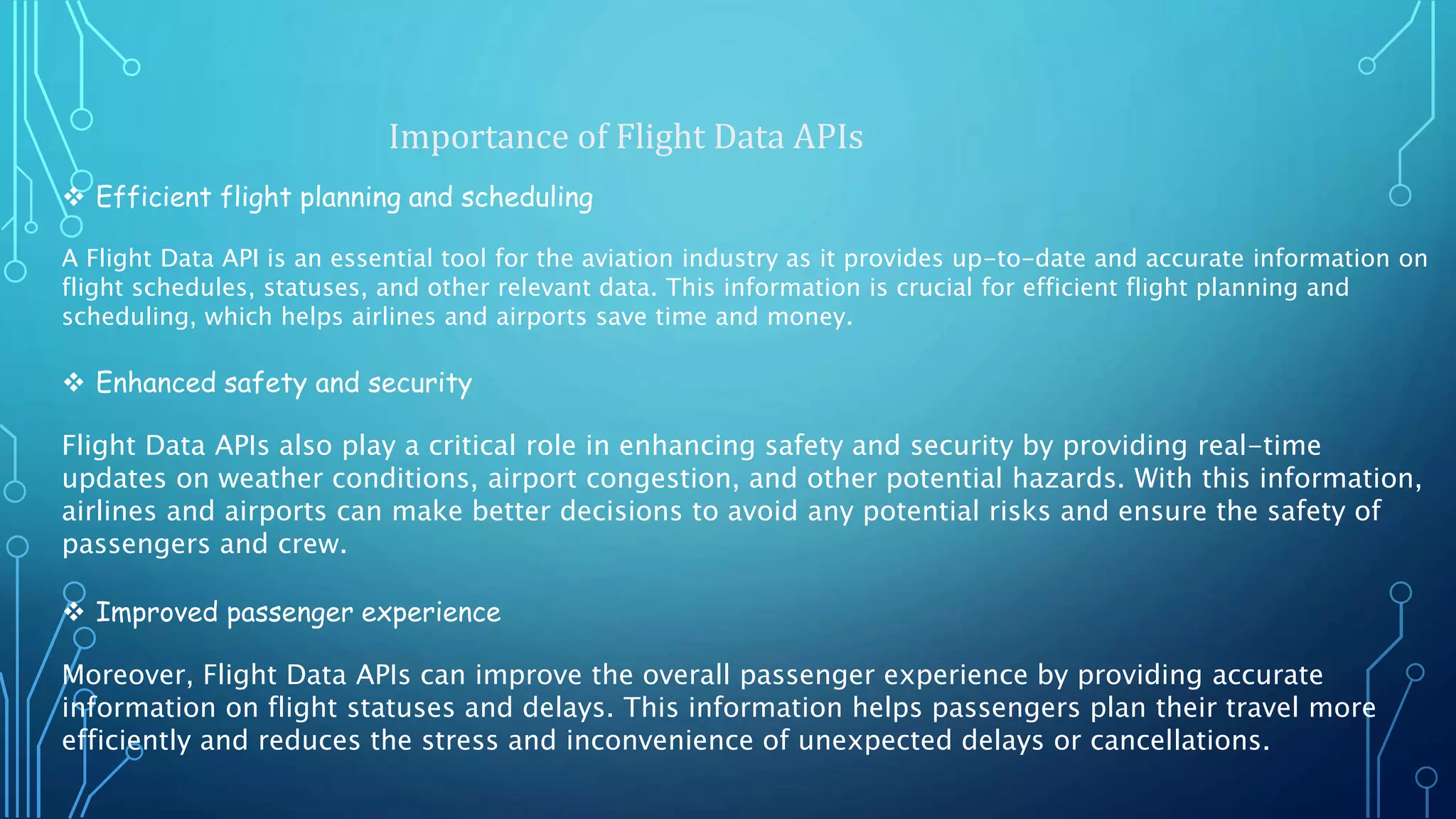 Importance of Flight Data APIs

❖ Efficient flight planning and scheduling

A Flight Data API is an essential tool for the aviation industry as it provides up-to-date and accurate information on flight schedules, statuses, and other relevant data. This information is crucial for efficient flight planning and scheduling, which helps airlines and airports save time and money.

❖ Enhanced safety and security

Flight Data APIs also play a critical role in enhancing safety and security by providing real-time updates on weather conditions, airport congestion, and other potential hazards. With this information, airlines and airports can make better decisions to avoid any potential risks and ensure the safety of passengers and crew.

❖ Improved passenger experience

Moreover, Flight Data APIs can improve the overall passenger experience by providing accurate information on flight statuses and delays. This information helps passengers plan their travel more efficiently and reduces the stress and inconvenience of unexpected delays or cancellations.